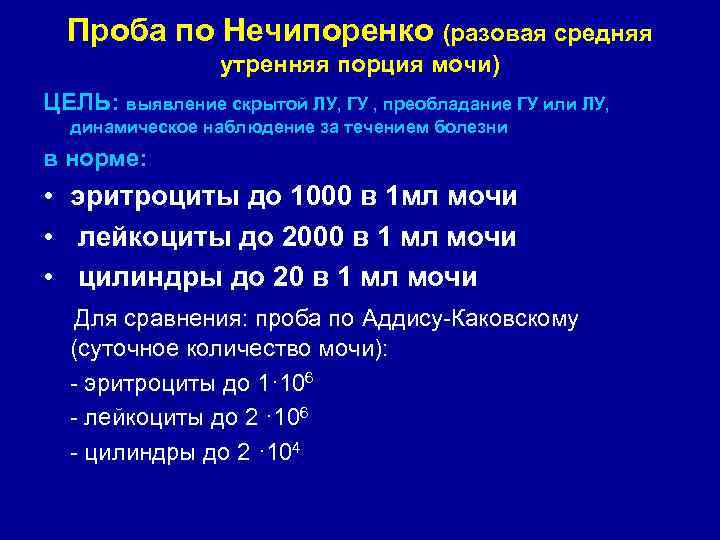 Проба по Нечипоренко (разовая средняя утренняя порция мочи)

ЦЕЛЬ: выявление скрытой ЛУ, ГУ , преобладание ГУ или ЛУ, динамическое наблюдение за течением болезни

в норме:

• эритроциты до 1000 в 1мл мочи
• лейкоциты до 2000 в 1 мл мочи
• цилиндры до 20 в 1 мл мочи

Для сравнения: проба по Аддису-Каковскому (суточное количество мочи):

- эритроциты до $1 \cdot 10^6$
- лейкоциты до $2 \cdot 10^6$
- цилиндры до $2 \cdot 10^4$